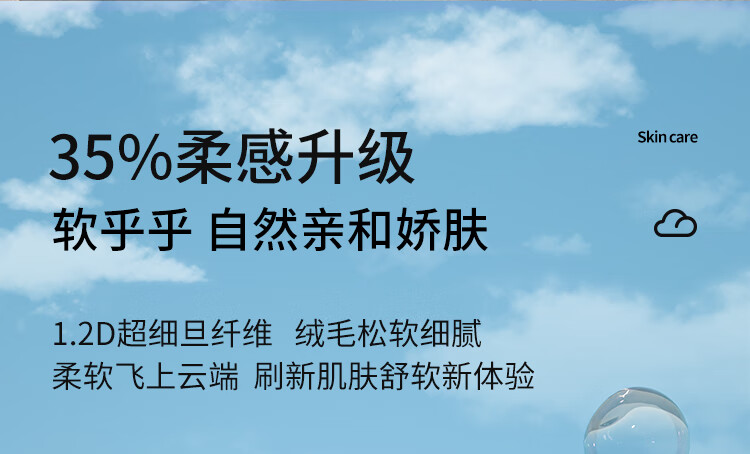 35%柔感升级

Skin care

软乎乎 自然亲和娇肤

1.2D超细旦纤维 绒毛松软细腻
柔软飞上云端 刷新肌肤舒软新体验